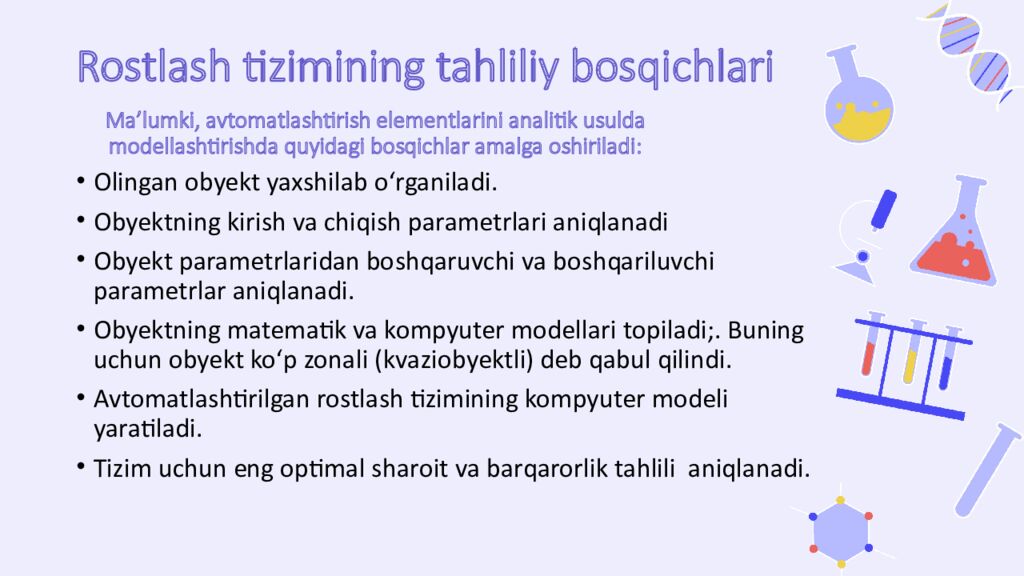 Rostlash tizimining tahliliy bosqichlari

Ma’lumki, avtomatlashtirish elementlarini analitik usulda modellashtirishda quyidagi bosqichlar amalga oshiriladi:

• Olingan obyekt yaxshilab o‘rganiladi.
• Obyektning kirish va chiqish parametrlari aniqlanadi
• Obyekt parametrlaridan boshqaruvchi va boshqariluvchi parametrlar aniqlanadi.
• Obyektning matematik va kompyuter modellari topiladi;. Buning uchun obyekt ko‘p zonali (kvaziobyektli) deb qabul qilindi.
• Avtomatlashtirilgan rostlash tizimining kompyuter modeli yaratiladi.
• Tizim uchun eng optimal sharoit va barqarorlik tahlili aniqlanadi.